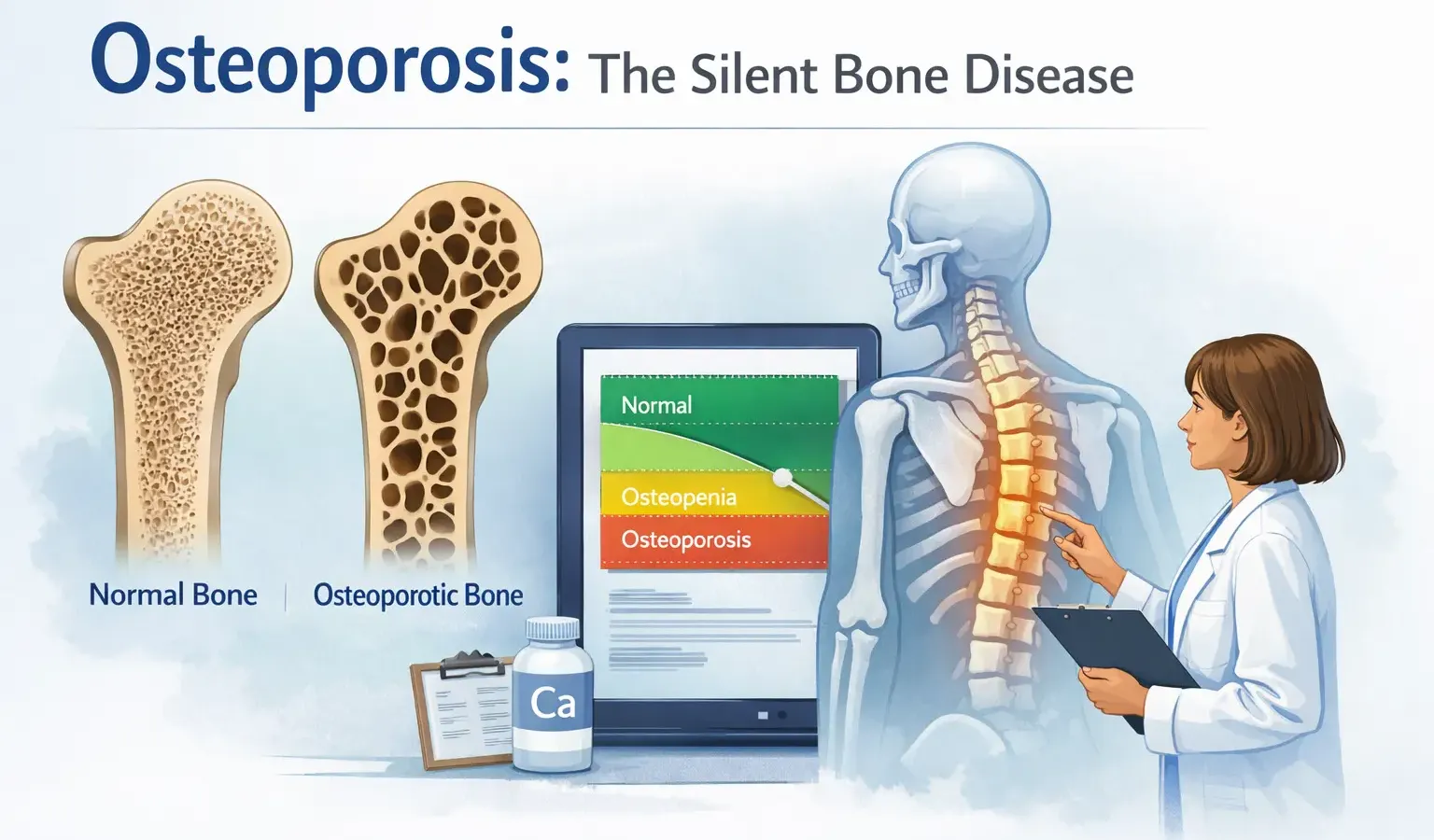 Osteoporosis: The Silent Bone Disease

Normal Bone | Osteoporotic Bone

Normal
Osteopenia
Osteoporosis

Ca